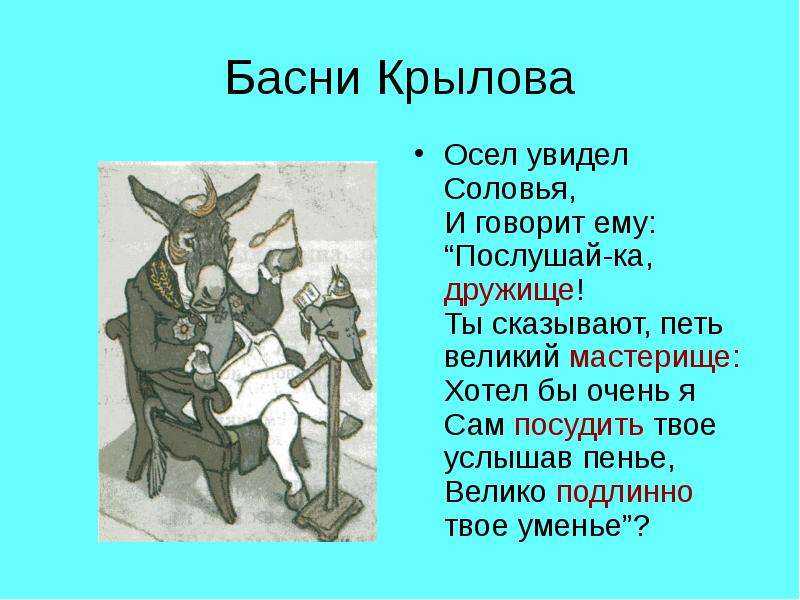 Басни Крылова

• Осел увидел Соловья,
И говорит ему:
“Послушай-ка, дружище!
Ты сказывают, петь великий мастерище:
Хотел бы очень я
Сам посудить твое услышав пенье,
Велико подлинно твое уменье”?